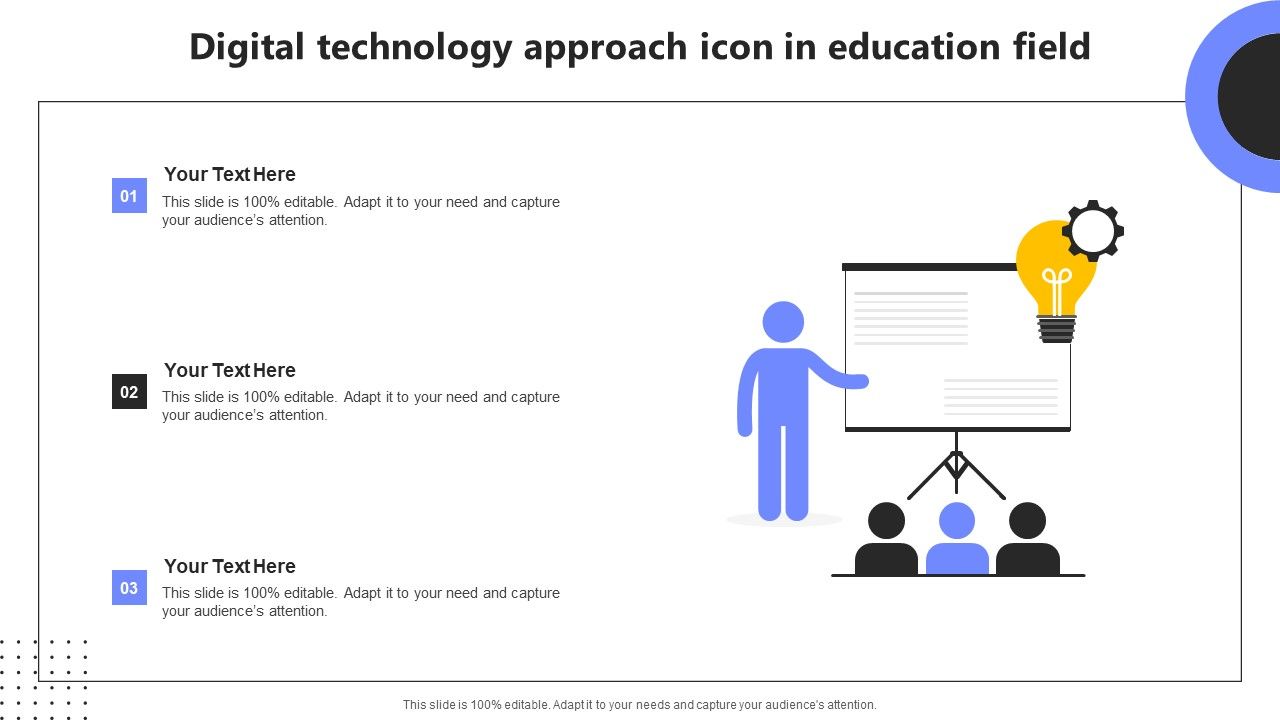 Digital technology approach icon in education field

01
Your Text Here
This slide is 100% editable. Adapt it to your need and capture your audience's attention.

02
Your Text Here
This slide is 100% editable. Adapt it to your need and capture your audience's attention.

03
Your Text Here
This slide is 100% editable. Adapt it to your need and capture your audience's attention.

This slide is 100% editable. Adapt it to your needs and capture your audience's attention.